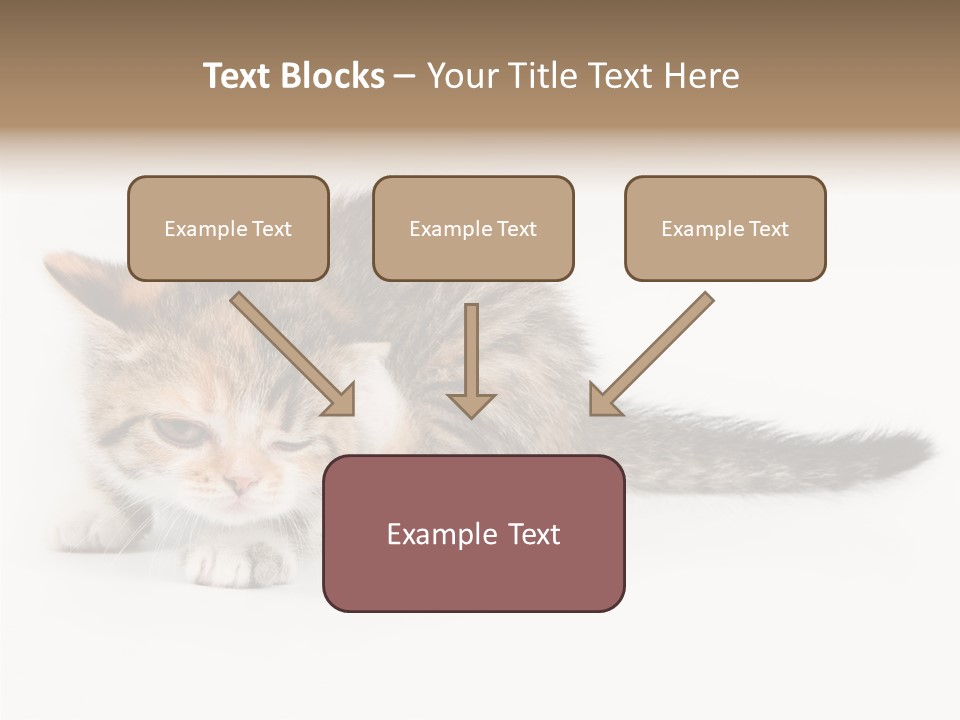 Text Blocks – Your Title Text Here

Example Text

Example Text

Example Text

Example Text